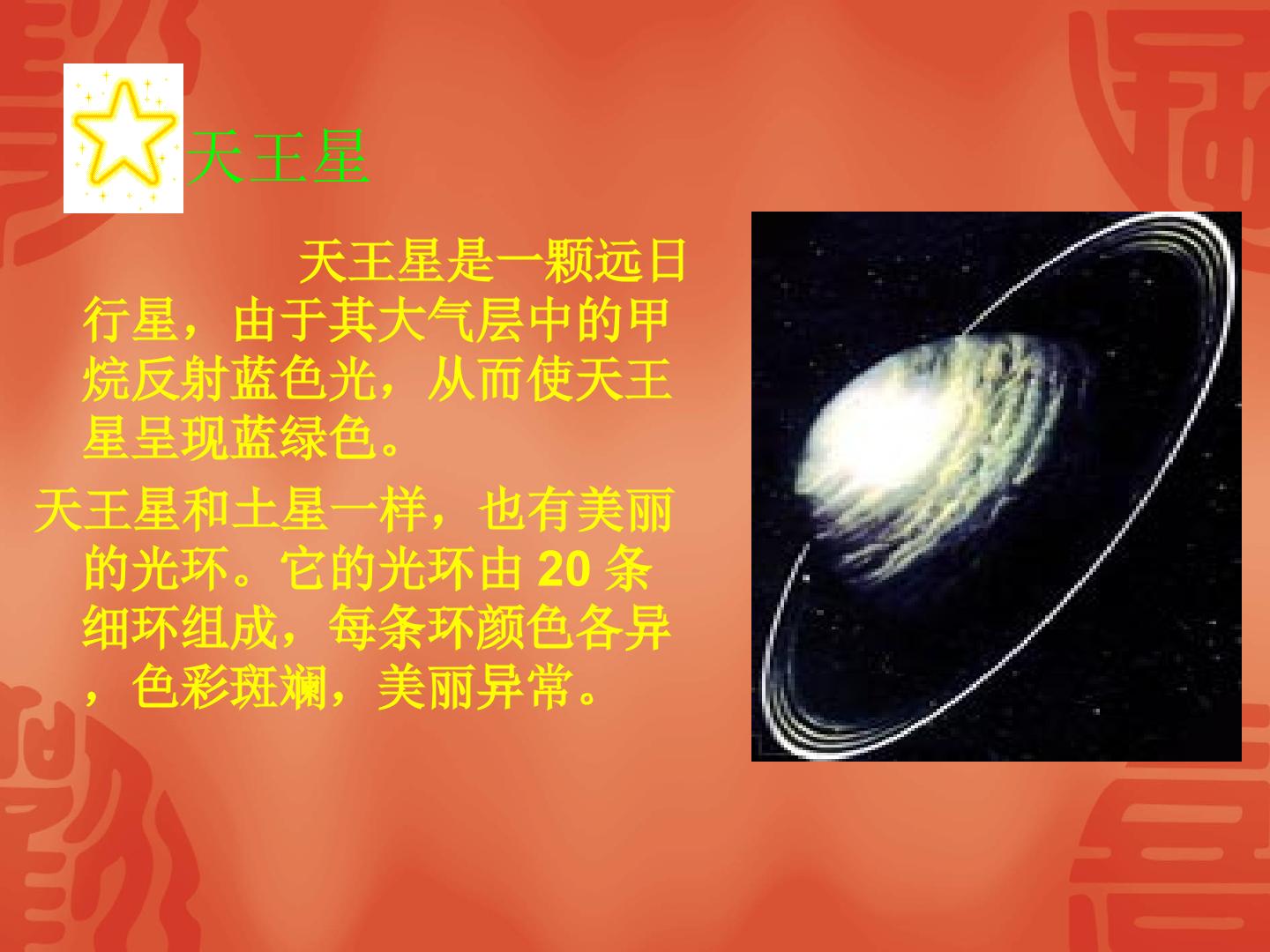 天王星

天王星是一颗远日行星，由于其大气层中的甲烷反射蓝色光，从而使天王星呈现蓝绿色。

天王星和土星一样，也有美丽的光环。它的光环由 20 条细环组成，每条环颜色各异，色彩斑斓，美丽异常。